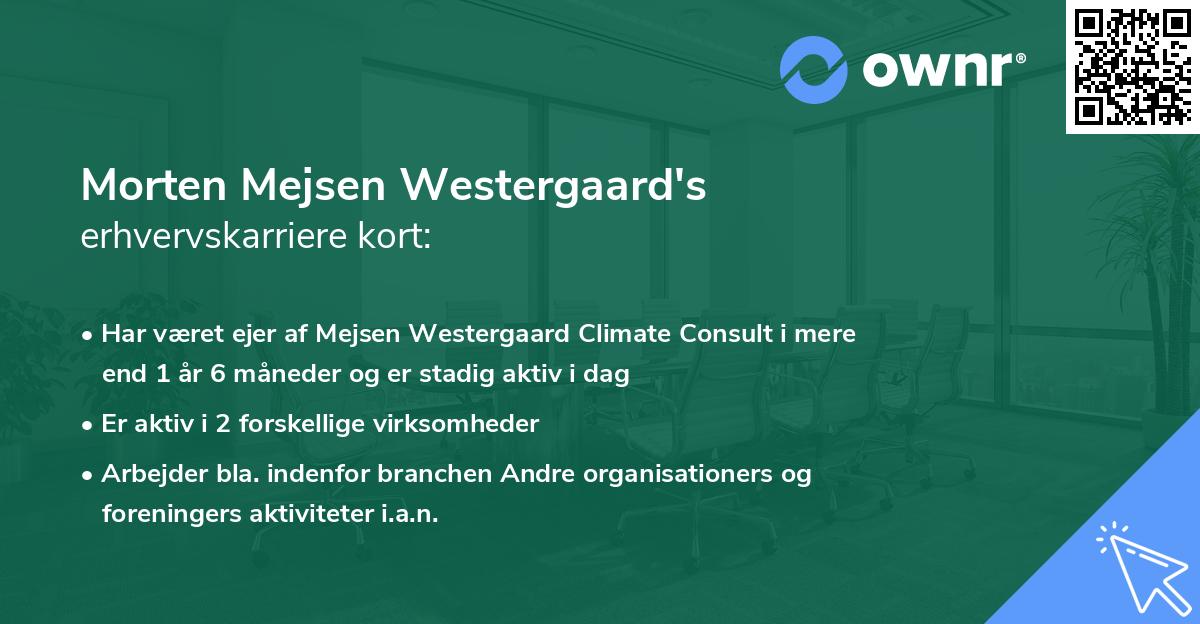 ownr®

Morten Mejsen Westergaard's
erhvervskarriere kort:

• Har været ejer af Mejsen Westergaard Climate Consult i mere end 1 år 6 måneder og er stadig aktiv i dag

• Er aktiv i 2 forskellige virksomheder

• Arbejder bla. indenfor branchen Andre organisationers og foreningers aktiviteter i.a.n.